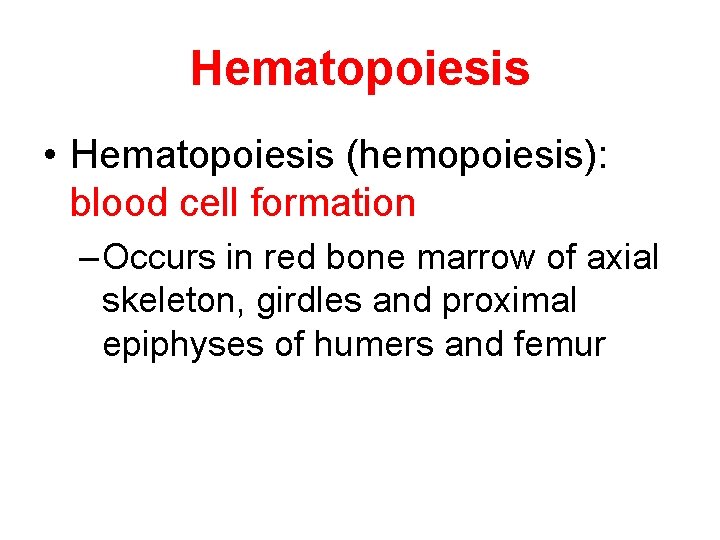 Hematopoiesis

• Hematopoiesis (hemopoiesis): blood cell formation

– Occurs in red bone marrow of axial skeleton, girdles and proximal epiphyses of humers and femur